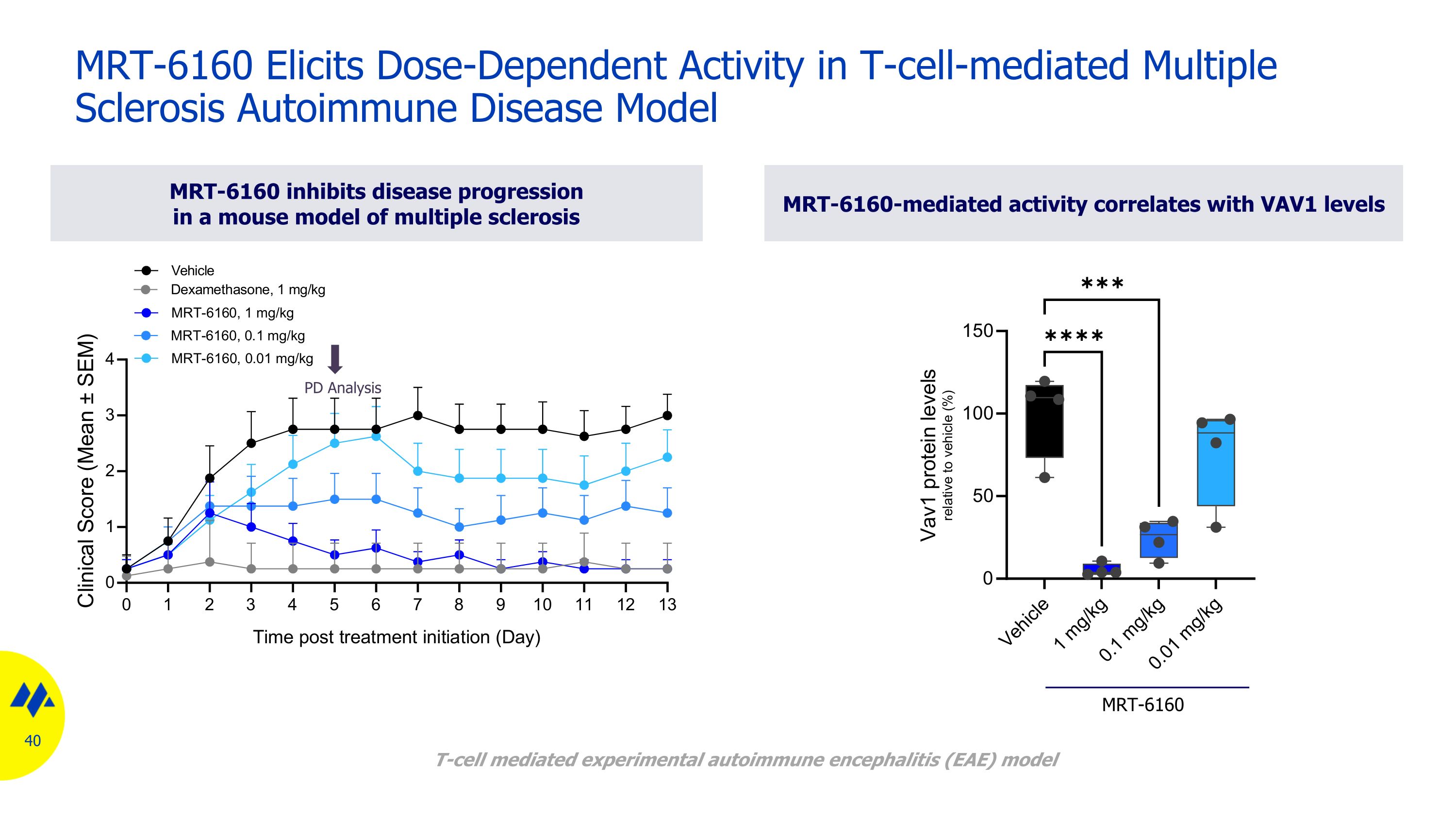 MRT-6160 Elicits Dose-Dependent Activity in T-cell-mediated Multiple Sclerosis Autoimmune Disease Model

MRT-6160 inhibits disease progression in a mouse model of multiple sclerosis

Vehicle
Dexamethasone, 1 mg/kg
MRT-6160, 1 mg/kg
MRT-6160, 0.1 mg/kg
MRT-6160, 0.01 mg/kg

PD Analysis

Clinical Score (Mean ± SEM)

4
3
2
1
0

0 1 2 3 4 5 6 7 8 9 10 11 12 13

Time post treatment initiation (Day)

MRT-6160-mediated activity correlates with VAV1 levels

***
****

Vav1 protein levels
relative to vehicle (%)

150
100
50
0

Vehicle
1 mg/kg
0.1 mg/kg
0.01 mg/kg

MRT-6160

40

T-cell mediated experimental autoimmune encephalitis (EAE) model